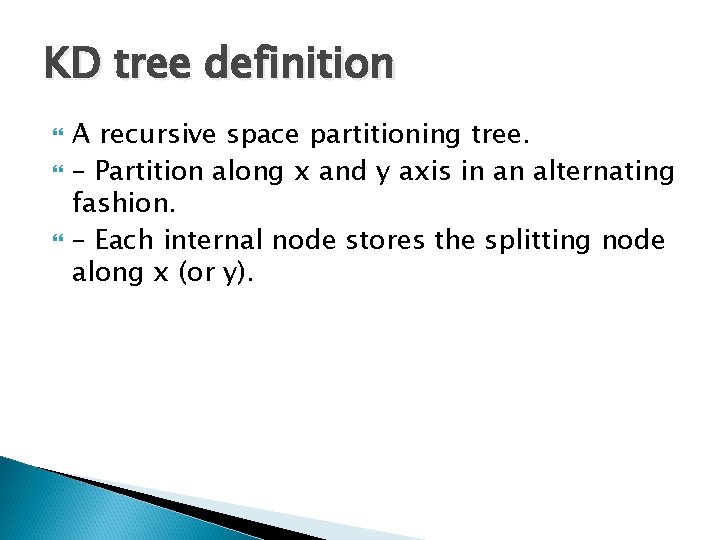 KD tree definition

A recursive space partitioning tree.

– Partition along x and y axis in an alternating fashion.

– Each internal node stores the splitting node along x (or y).